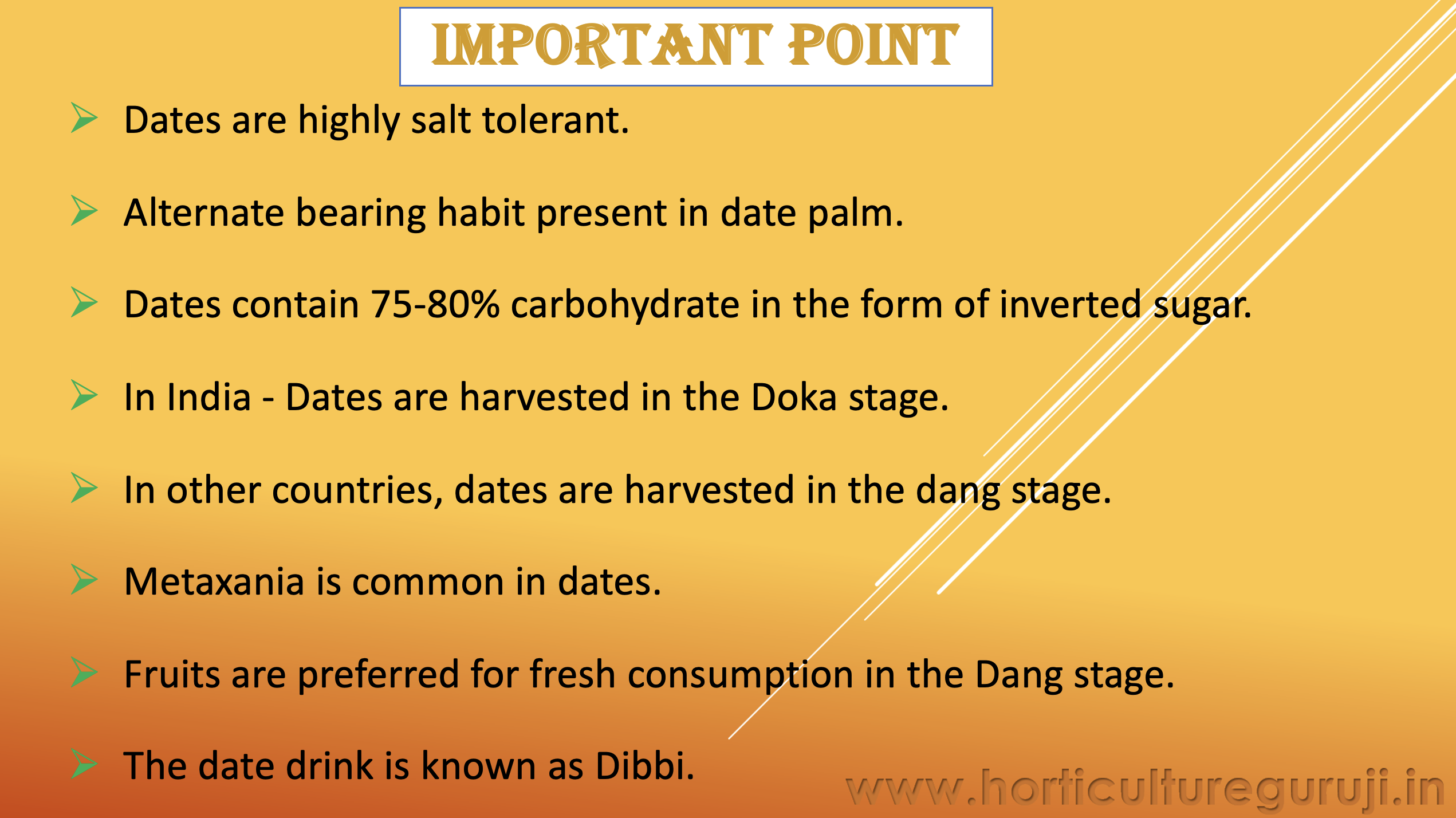 IMPORTANT POINT

➢ Dates are highly salt tolerant.

➢ Alternate bearing habit present in date palm.

➢ Dates contain 75-80% carbohydrate in the form of inverted sugar.

➢ In India - Dates are harvested in the Doka stage.

➢ In other countries, dates are harvested in the dang stage.

➢ Metaxania is common in dates.

➢ Fruits are preferred for fresh consumption in the Dang stage.

➢ The date drink is known as Dibbi.

www.horticultureguruji.in